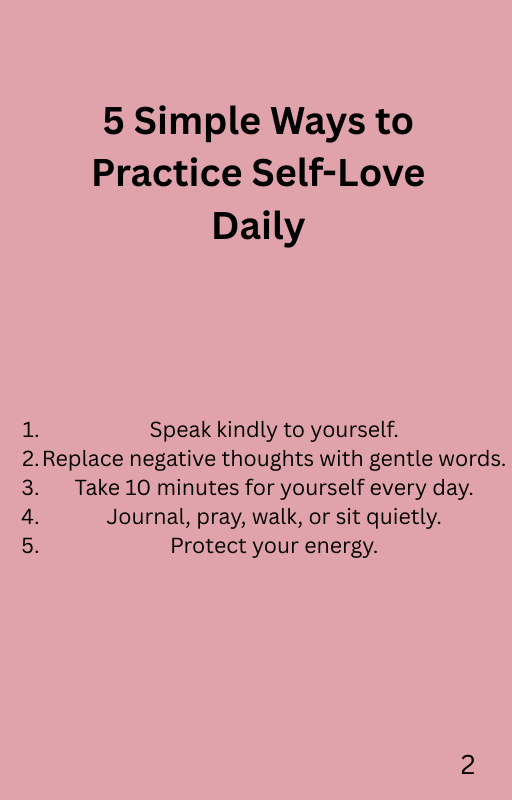 5 Simple Ways to Practice Self-Love Daily

1. Speak kindly to yourself.
2. Replace negative thoughts with gentle words.
3. Take 10 minutes for yourself every day.
4. Journal, pray, walk, or sit quietly.
5. Protect your energy.

2